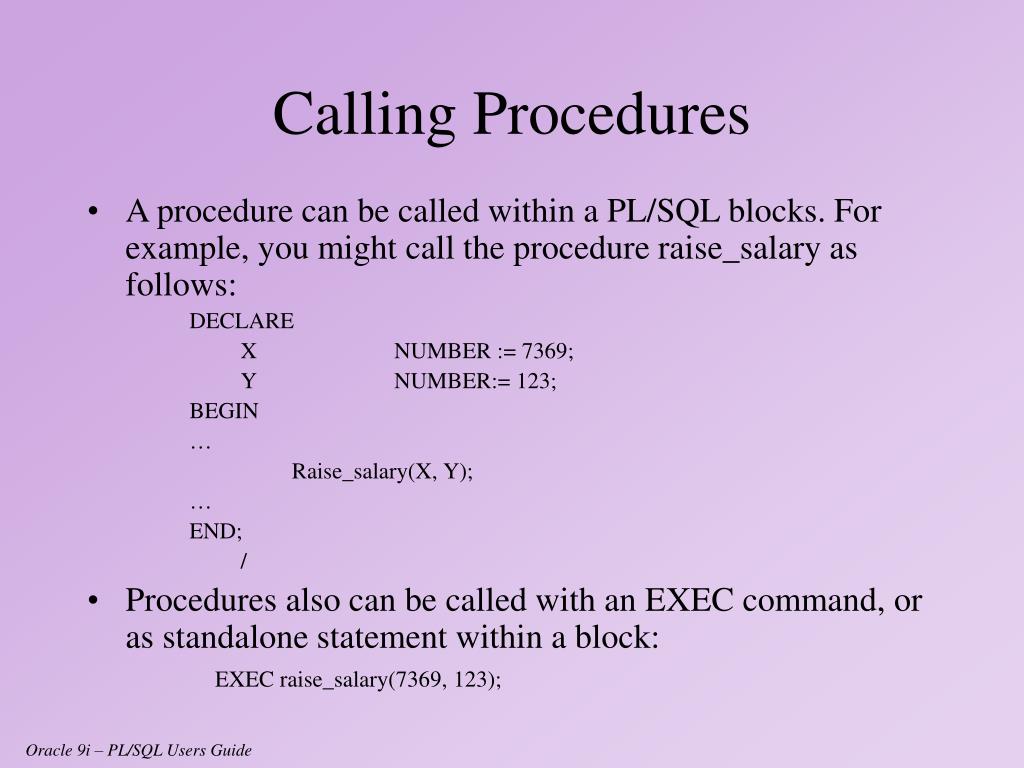 Calling Procedures

• A procedure can be called within a PL/SQL blocks. For example, you might call the procedure raise_salary as follows:

DECLARE
X NUMBER := 7369;
Y NUMBER:= 123;
BEGIN
…
Raise_salary(X, Y);
…
END;
/

• Procedures also can be called with an EXEC command, or as standalone statement within a block:

EXEC raise_salary(7369, 123);

Oracle 9i – PL/SQL Users Guide